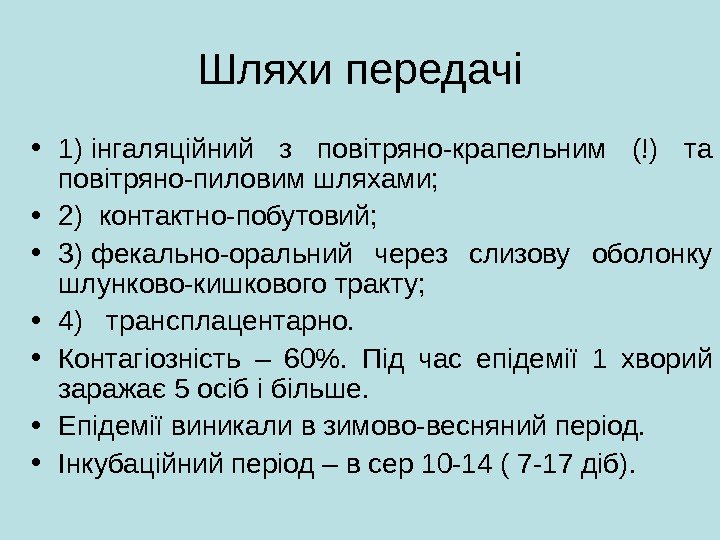 Шляхи передачі

• 1) інгаляційний з повітряно-крапельним (!) та повітряно-пиловим шляхами;
• 2) контактно-побутовий;
• 3) фекально-оральний через слизову оболонку шлунково-кишкового тракту;
• 4) трансплацентарно.
• Контагіозність – 60%. Під час епідемії 1 хворий заражає 5 осіб і більше.
• Епідемії виникали в зимово-весняний період.
• Інкубаційний період – в сер 10-14 ( 7-17 діб).